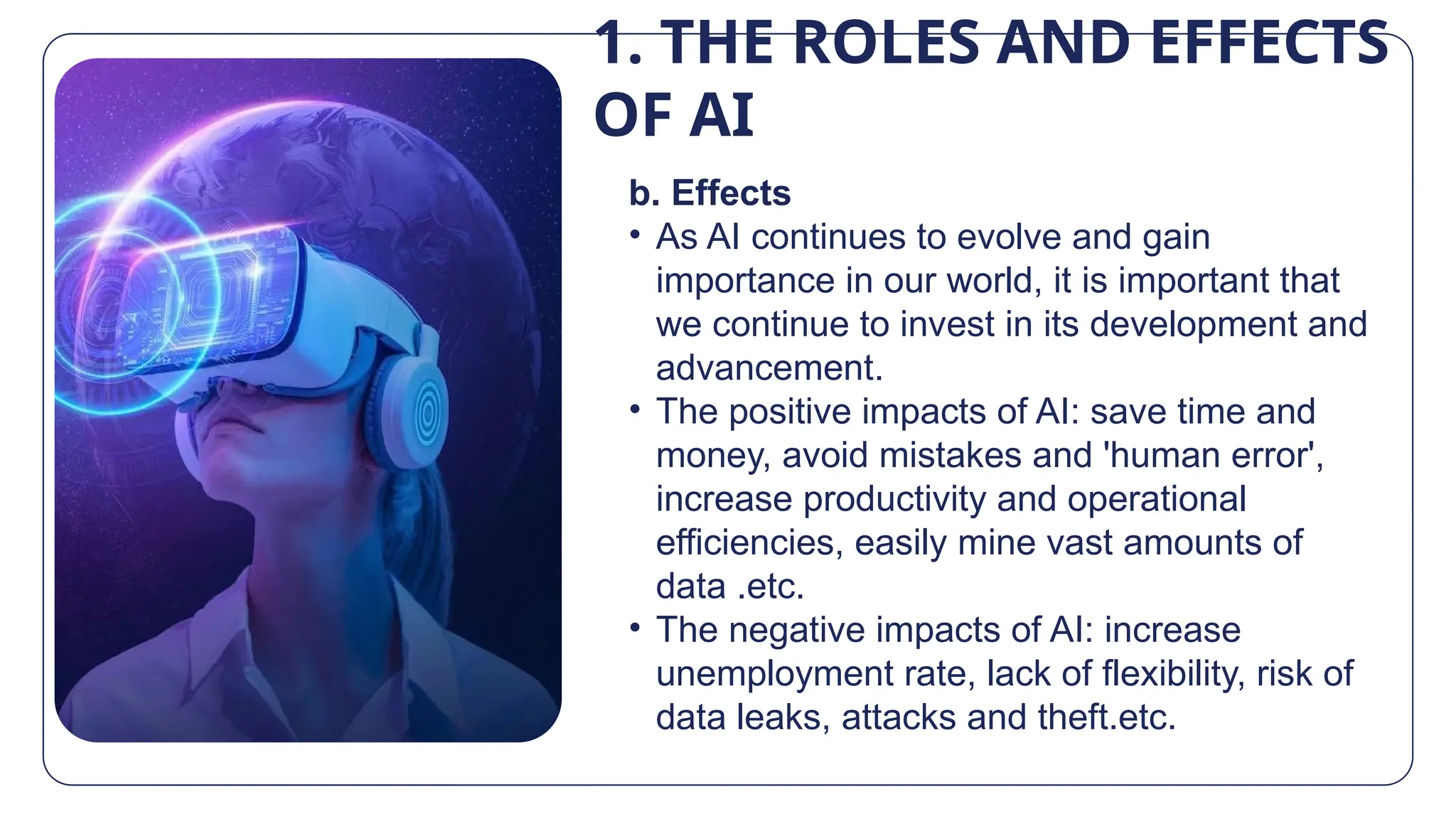 1. THE ROLES AND EFFECTS OF AI

b. Effects

• As AI continues to evolve and gain importance in our world, it is important that we continue to invest in its development and advancement.
• The positive impacts of AI: save time and money, avoid mistakes and 'human error', increase productivity and operational efficiencies, easily mine vast amounts of data .etc.
• The negative impacts of AI: increase unemployment rate, lack of flexibility, risk of data leaks, attacks and theft.etc.